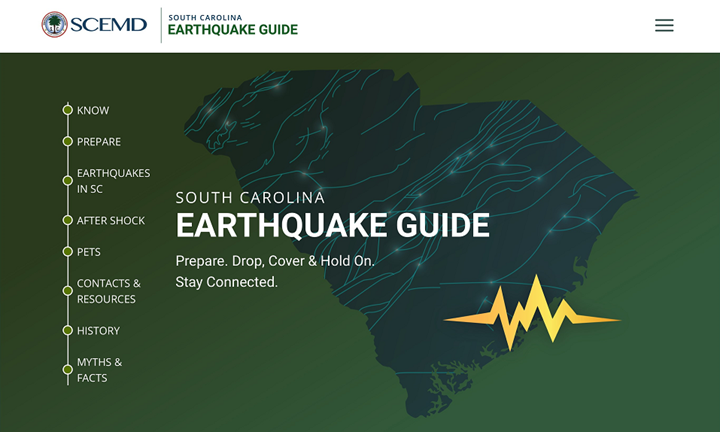 SCEMD

SOUTH CAROLINA
EARTHQUAKE GUIDE

KNOW

PREPARE

EARTHQUAKES IN SC

AFTER SHOCK

PETS

CONTACTS & RESOURCES

HISTORY

MYTHS & FACTS

SOUTH CAROLINA
EARTHQUAKE GUIDE

Prepare. Drop, Cover & Hold On.
Stay Connected.